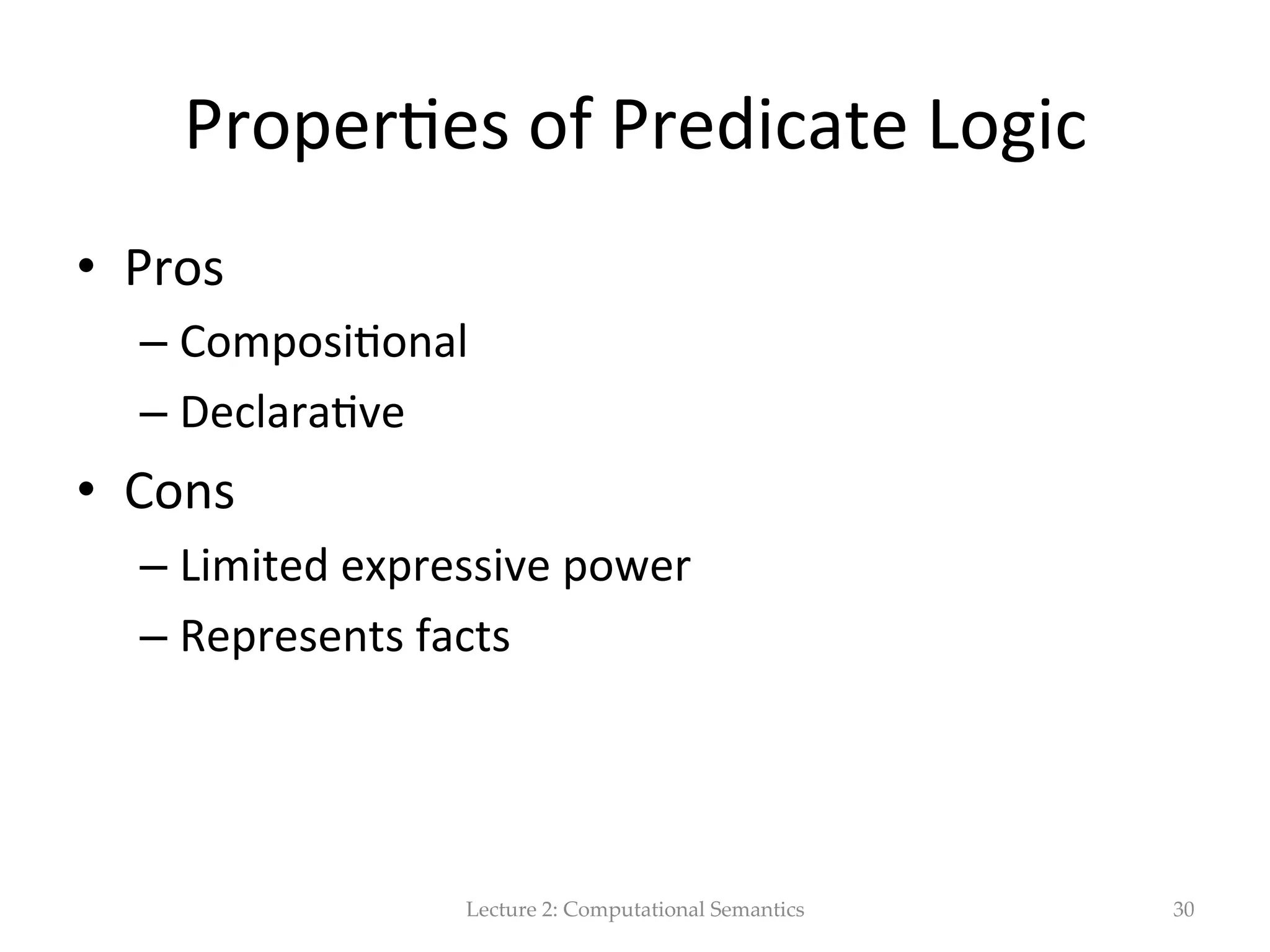 Properties of Predicate Logic

• Pros
– Compositional
– Declarative

• Cons
– Limited expressive power
– Represents facts

Lecture 2: Computational Semantics

30